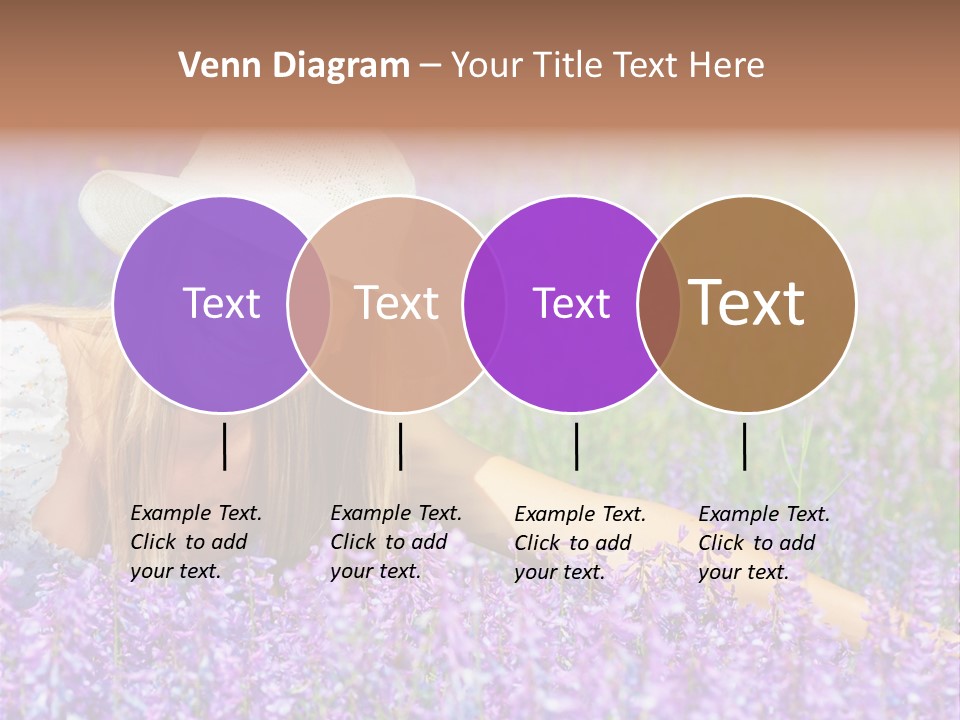 Venn Diagram – Your Title Text Here

Text

Text

Text

Text

Example Text. Click to add your text.

Example Text. Click to add your text.

Example Text. Click to add your text.

Example Text. Click to add your text.